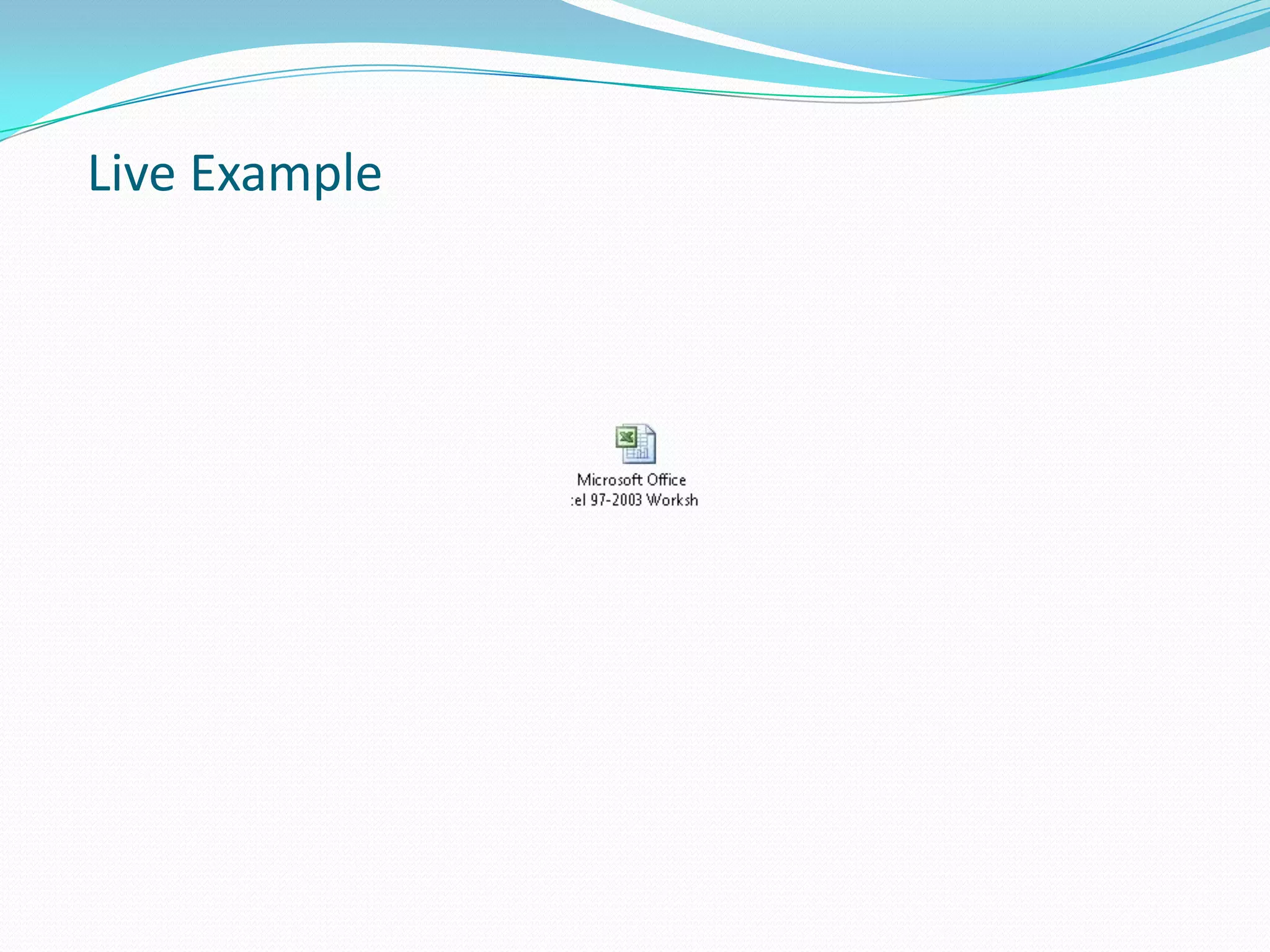 Live Example

Microsoft Office
:el 97-2003 Worksh